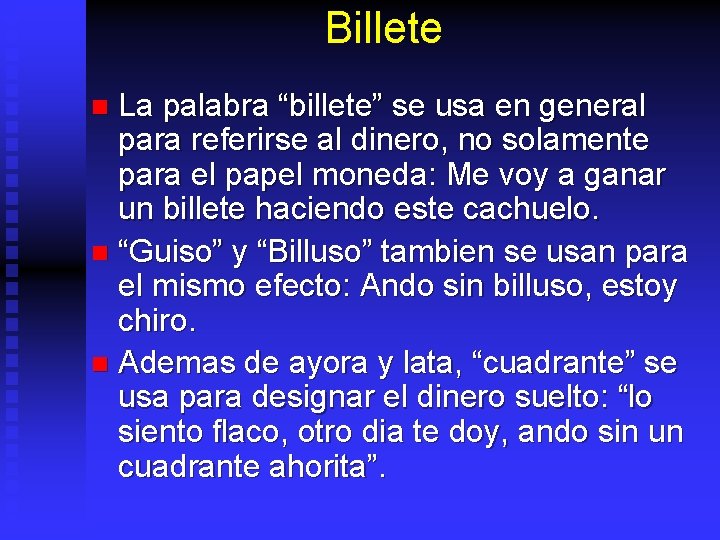 Billete

La palabra “billete” se usa en general para referirse al dinero, no solamente para el papel moneda: Me voy a ganar un billete haciendo este cachuelo.

“Guiso” y “Billuso” tambien se usan para el mismo efecto: Ando sin billuso, estoy chiro.

Ademas de ayora y lata, “cuadrante” se usa para designar el dinero suelto: “lo siento flaco, otro dia te doy, ando sin un cuadrante ahorita”.